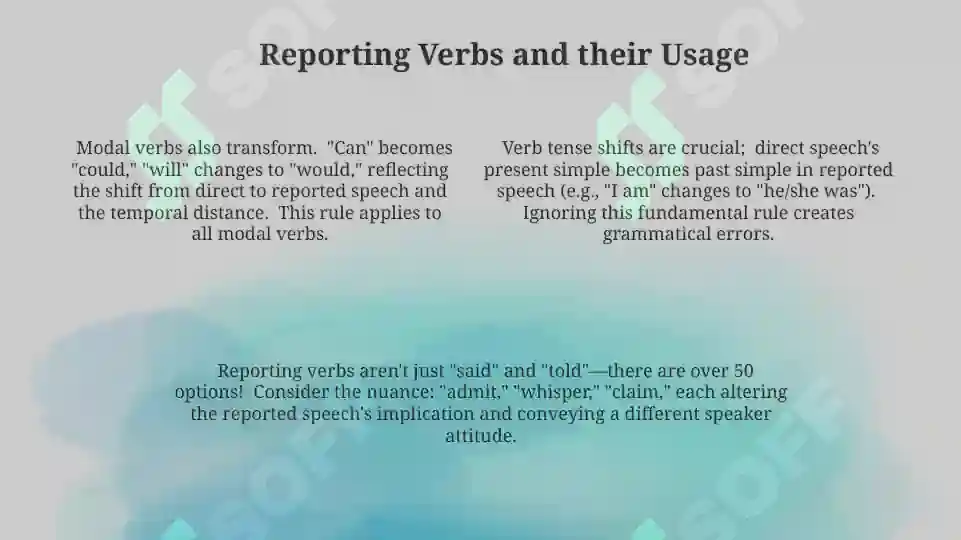 Reporting Verbs and their Usage

Modal verbs also transform. "Can" becomes "could," "will" changes to "would," reflecting the shift from direct to reported speech and the temporal distance. This rule applies to all modal verbs.

Verb tense shifts are crucial; direct speech's present simple becomes past simple in reported speech (e.g., "I am" changes to "he/she was"). Ignoring this fundamental rule creates grammatical errors.

Reporting verbs aren't just "said" and "told"—there are over 50 options! Consider the nuance: "admit," "whisper," "claim," each altering the reported speech's implication and conveying a different speaker attitude.